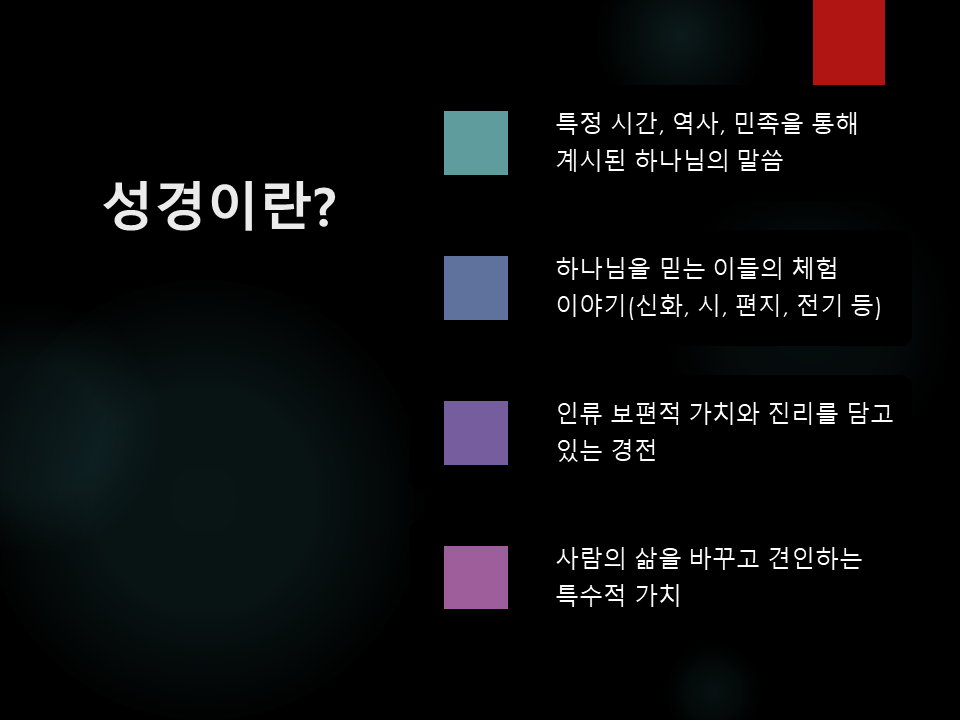 성경이란?

특정 시간, 역사, 민족을 통해 계시된 하나님의 말씀

하나님을 믿는 이들의 체험 이야기(신화, 시, 편지, 전기 등)

인류 보편적 가치와 진리를 담고 있는 경전

사람의 삶을 바꾸고 견인하는 특수적 가치